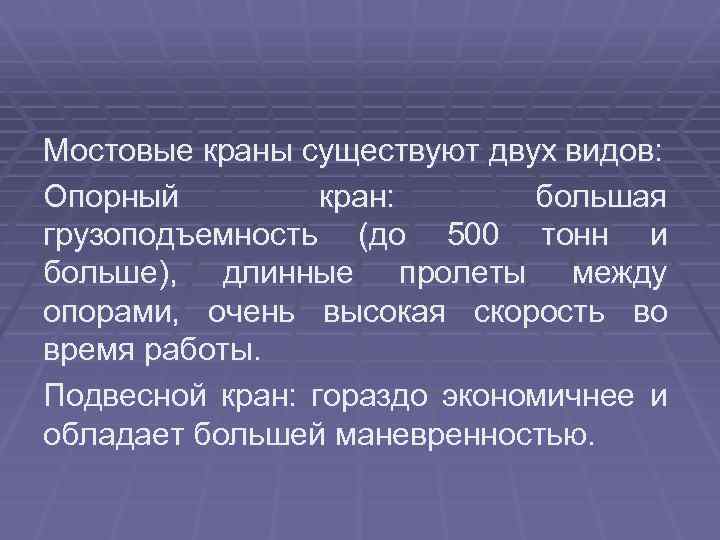 Мостовые краны существуют двух видов:

Опорный кран: большая грузоподъемность (до 500 тонн и больше), длинные пролеты между опорами, очень высокая скорость во время работы.

Подвесной кран: гораздо экономичнее и обладает большей маневренностью.